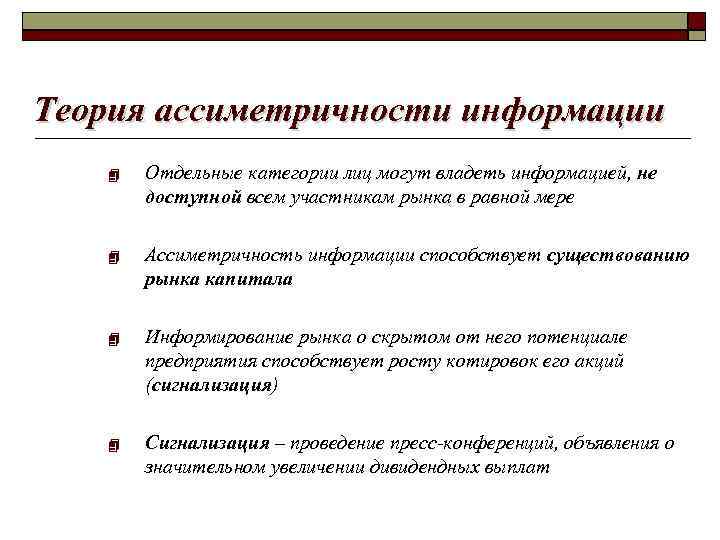 Теория ассиметричности информации

Отдельные категории лиц могут владеть информацией, не доступной всем участникам рынка в равной мере

Ассиметричность информации способствует существованию рынка капитала

Информирование рынка о скрытом от него потенциале предприятия способствует росту котировок его акций (сигнализация)

Сигнализация – проведение пресс-конференций, объявления о значительном увеличении дивидендных выплат